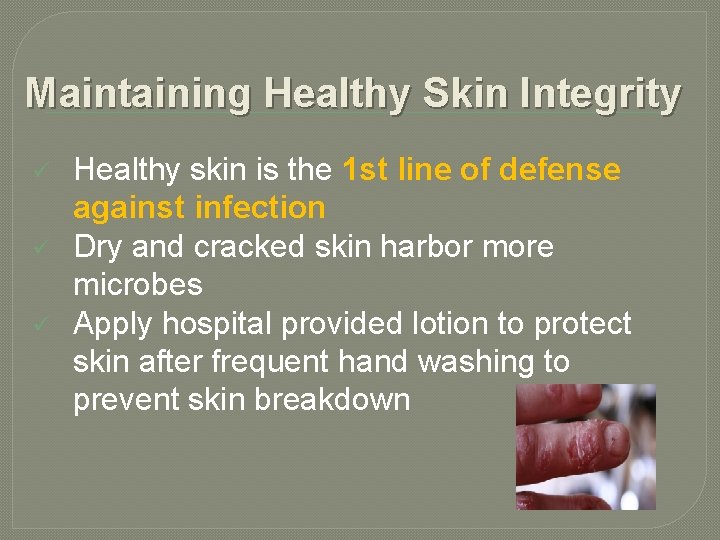 Maintaining Healthy Skin Integrity

✓ Healthy skin is the 1st line of defense against infection
✓ Dry and cracked skin harbor more microbes
✓ Apply hospital provided lotion to protect skin after frequent hand washing to prevent skin breakdown